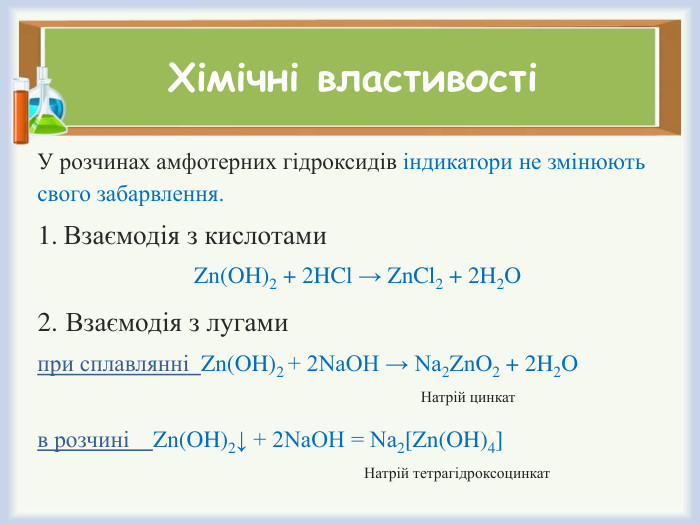 Хімічні властивості

У розчинах амфотерних гідроксидів індикатори не змінюють свого забарвлення.

1. Взаємодія з кислотами

$Zn(OH)_2 + 2HCl \rightarrow ZnCl_2 + 2H_2O$

2. Взаємодія з лугами

при сплавлянні $Zn(OH)_2 + 2NaOH \rightarrow Na_2ZnO_2 + 2H_2O$

Натрій цинкат

в розчині $Zn(OH)_2\downarrow + 2NaOH = Na_2[Zn(OH)_4]$

Натрій тетрагідроксоцинкат